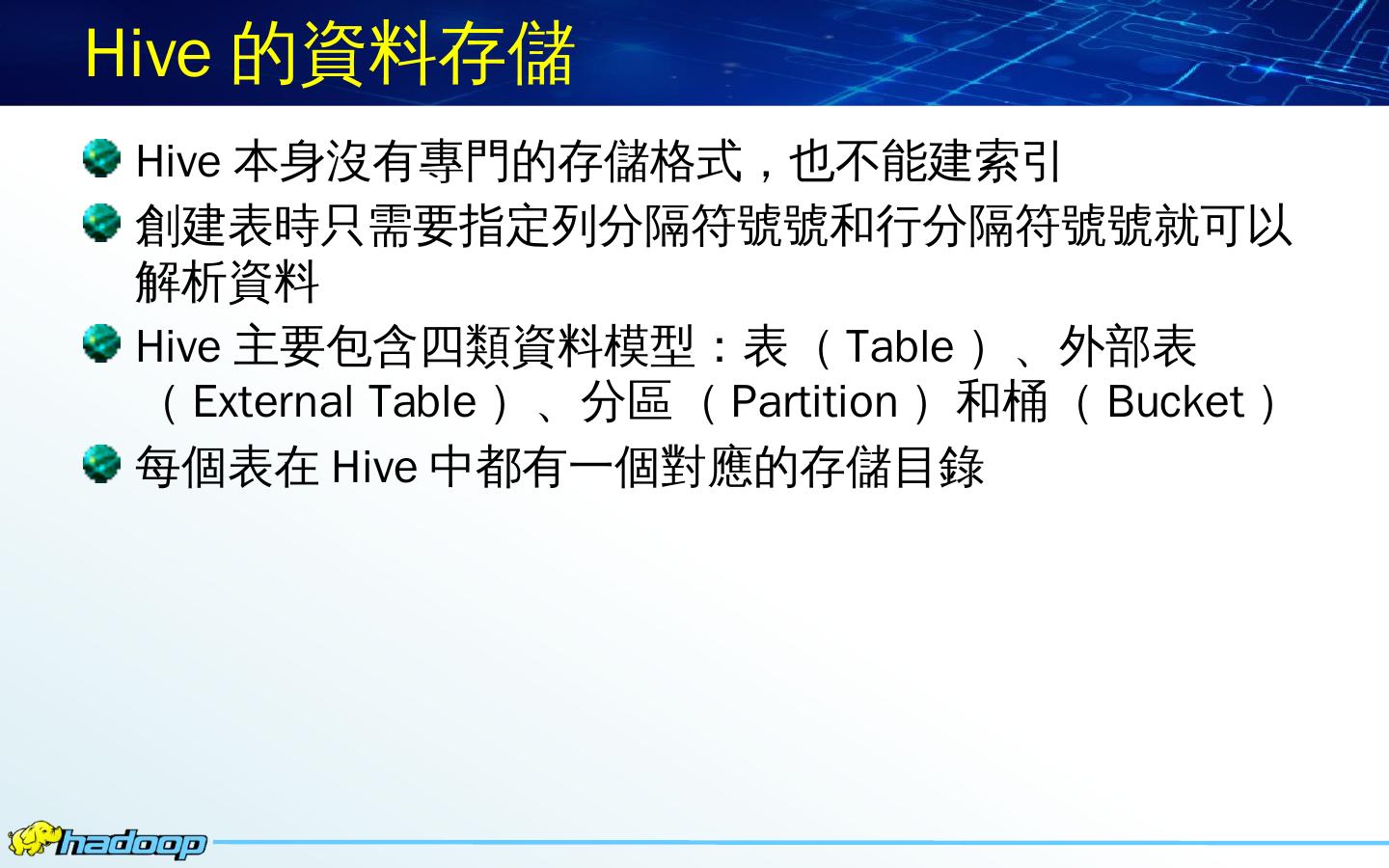 Hive 的資料存儲

Hive 本身沒有專門的存儲格式，也不能建索引

創建表時只需要指定列分隔符號號和行分隔符號號就可以解析資料

Hive 主要包含四類資料模型：表（Table）、外部表（External Table）、分區（Partition）和桶（Bucket）

每個表在 Hive 中都有一個對應的存儲目錄

hadoop